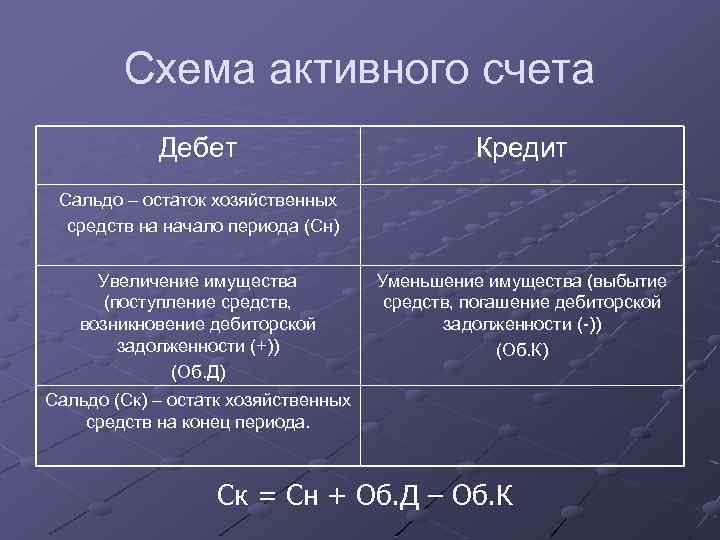 Схема активного счета

| Дебет | Кредит |
|---|---|
| Сальдо – остаток хозяйственных средств на начало периода (Сн) | |
| Увеличение имущества (поступление средств, возникновение дебиторской задолженности (+)) (Об.Д) | Уменьшение имущества (выбытие средств, погашение дебиторской задолженности (-)) (Об.К) |
| Сальдо (Ск) – остатк хозяйственных средств на конец периода. | |

Ск = Сн + Об.Д – Об.К